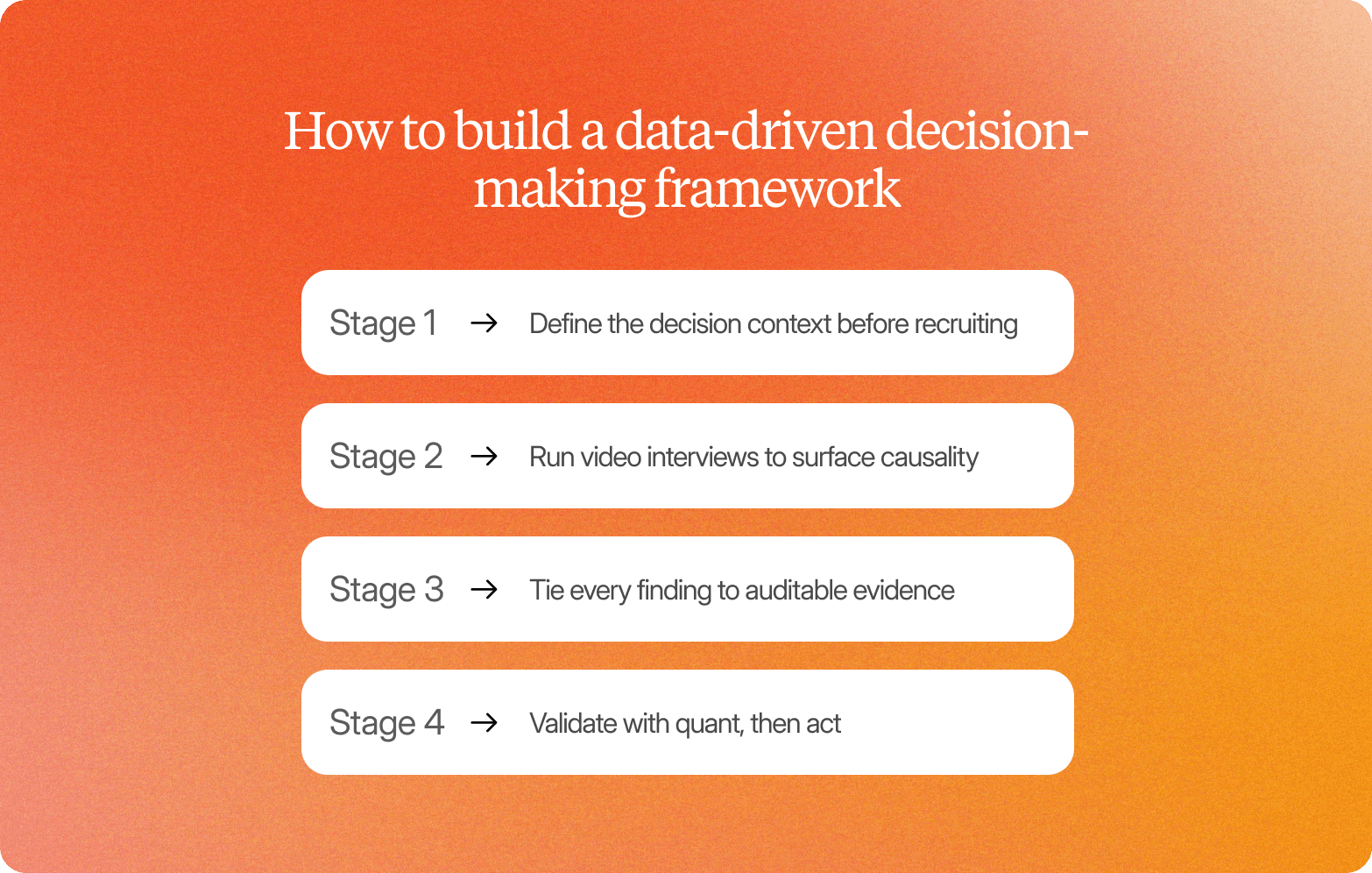 How to build a data-driven decision-making framework

Stage 1 → Define the decision context before recruiting

Stage 2 → Run video interviews to surface causality

Stage 3 → Tie every finding to auditable evidence

Stage 4 → Validate with quant, then act